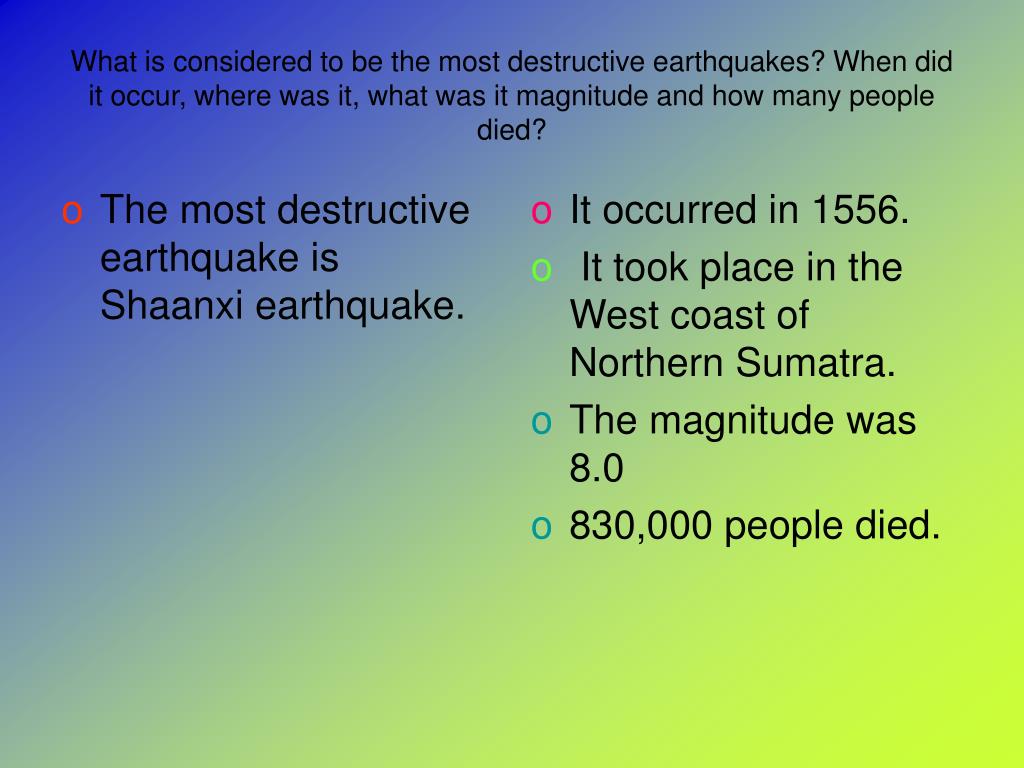 What is considered to be the most destructive earthquakes? When did it occur, where was it, what was it magnitude and how many people died?

o The most destructive earthquake is Shaanxi earthquake.

o It occurred in 1556.
o It took place in the West coast of Northern Sumatra.
o The magnitude was 8.0
o 830,000 people died.